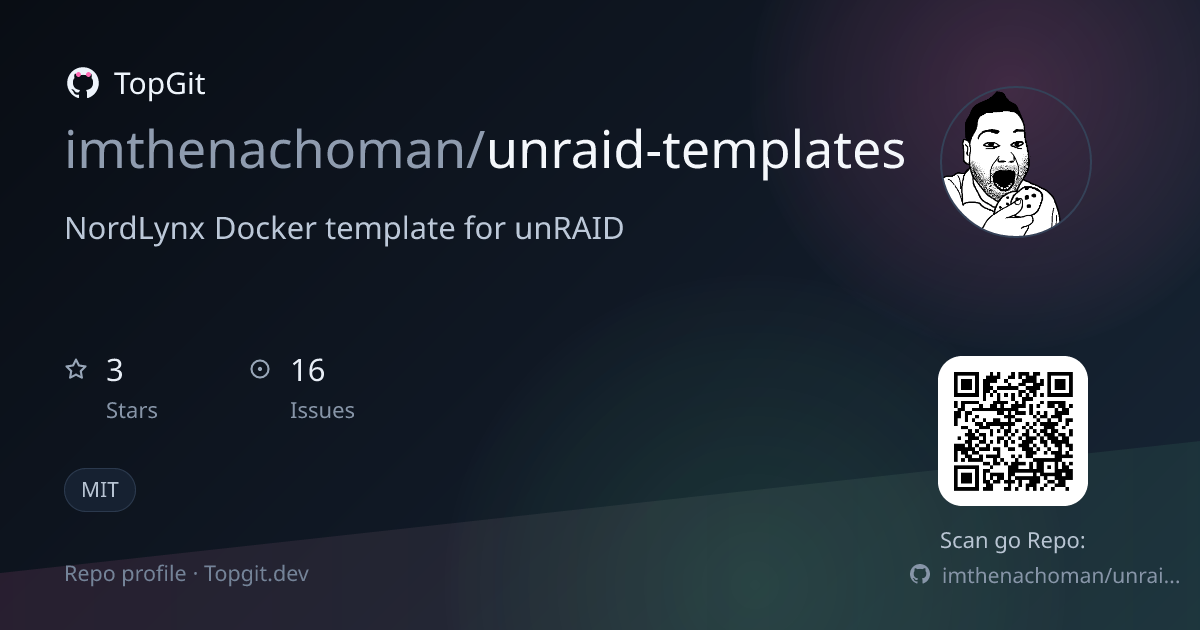 TopGit

imthenachoman/unraid-templates

NordLynx Docker template for unRAID

3
Stars

16
Issues

MIT

Repo profile · Topgit.dev

Scan go Repo:
imthenachoman/unrai...